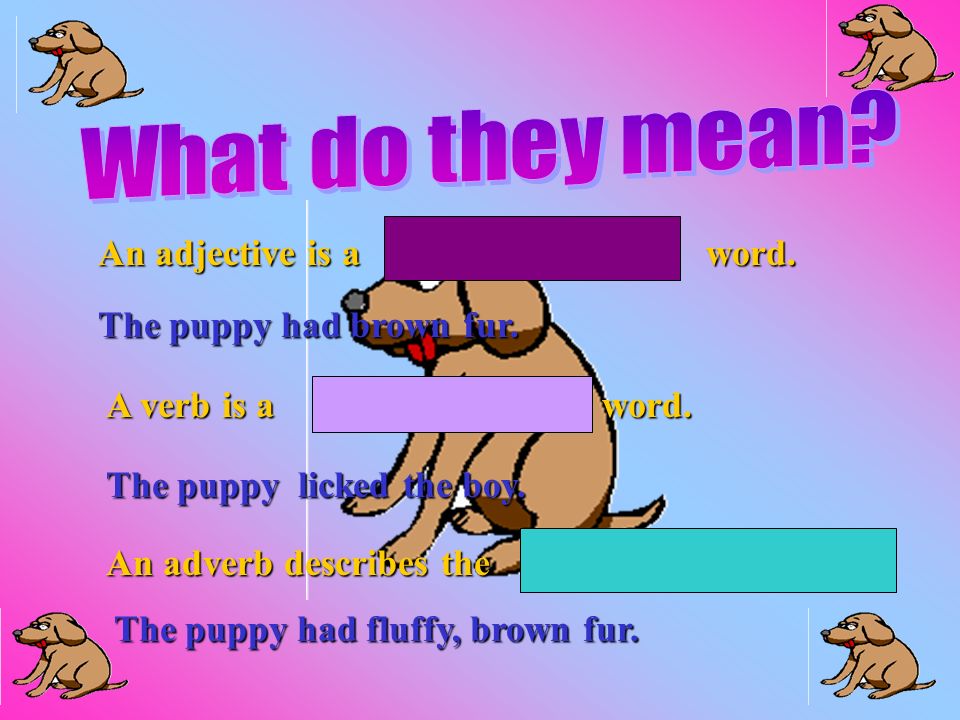 What do they mean?

An adjective is a word.

The puppy had brown fur.

A verb is a word.

The puppy licked the boy.

An adverb describes the

The puppy had fluffy, brown fur.